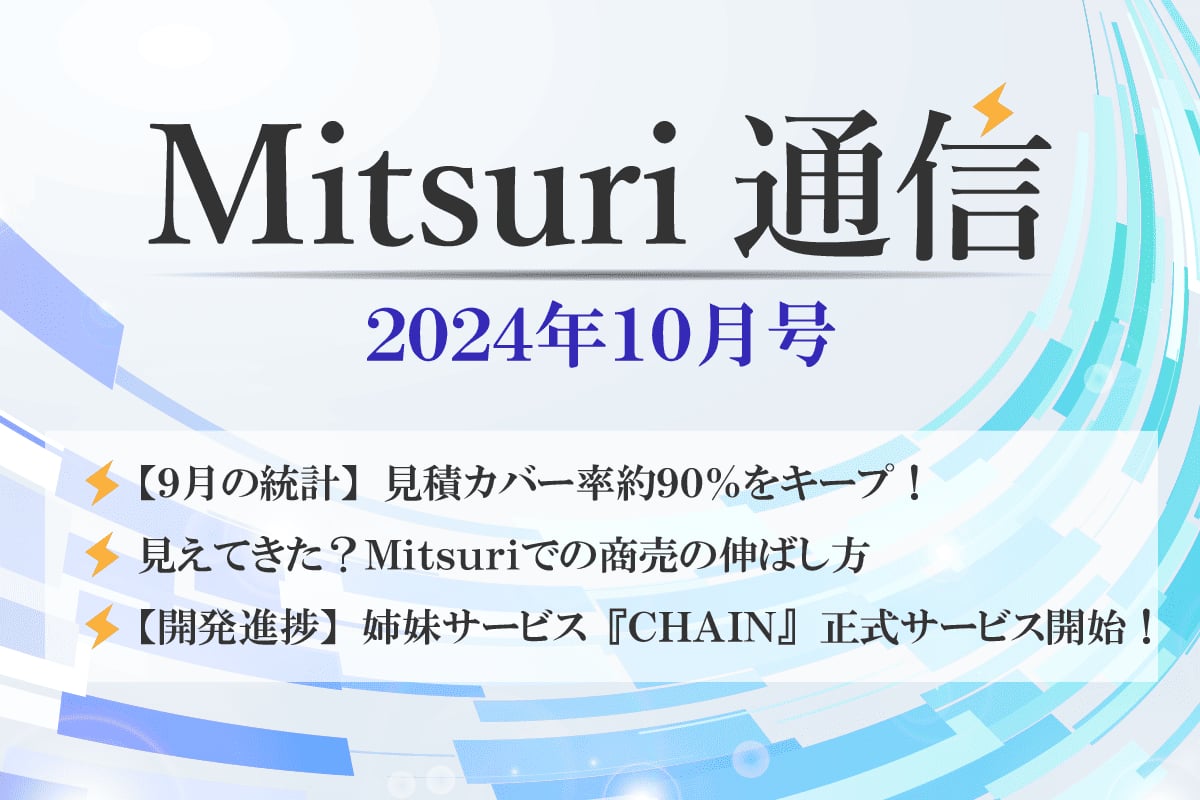 Mitsuri 通信

2024年10月号

【9月の統計】見積カバー率約90%をキープ！

見えてきた？Mitsuriでの商売の伸ばし方

【開発進捗】姉妹サービス『CHAIN』正式サービス開始！